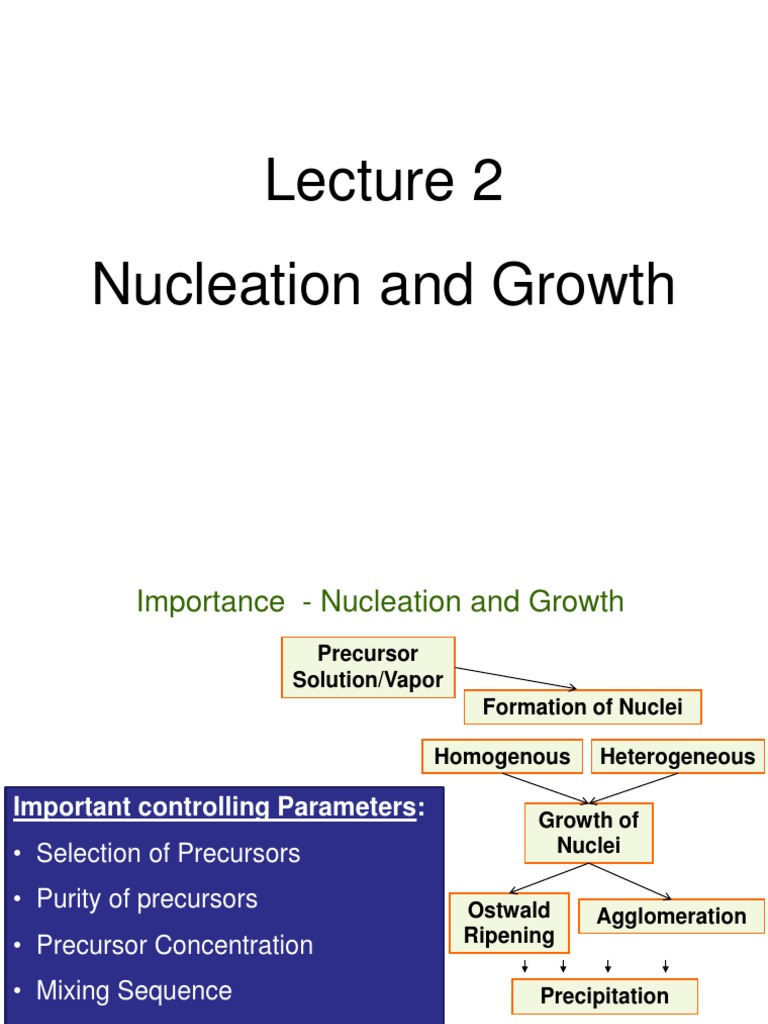 Lecture 2

Nucleation and Growth

Importance - Nucleation and Growth

Precursor Solution/Vapor

Formation of Nuclei

Homogenous

Heterogeneous

Growth of Nuclei

Ostwald Ripening

Agglomeration

Precipitation

Important controlling Parameters:

• Selection of Precursors

• Purity of precursors

• Precursor Concentration

• Mixing Sequence